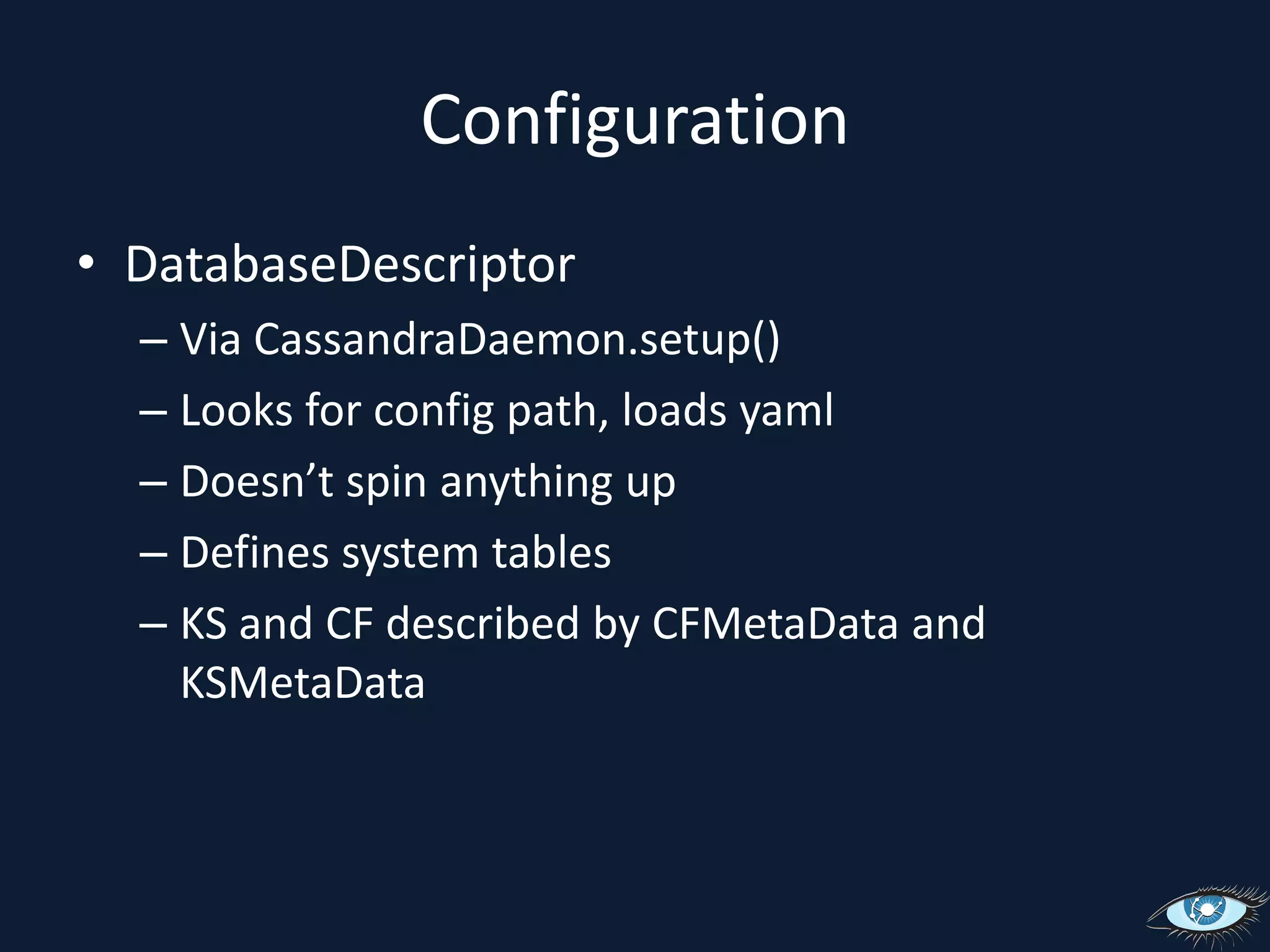 Configuration

• DatabaseDescriptor
  – Via CassandraDaemon.setup()
  – Looks for config path, loads yaml
  – Doesn’t spin anything up
  – Defines system tables
  – KS and CF described by CFMetaData and KSMetaData